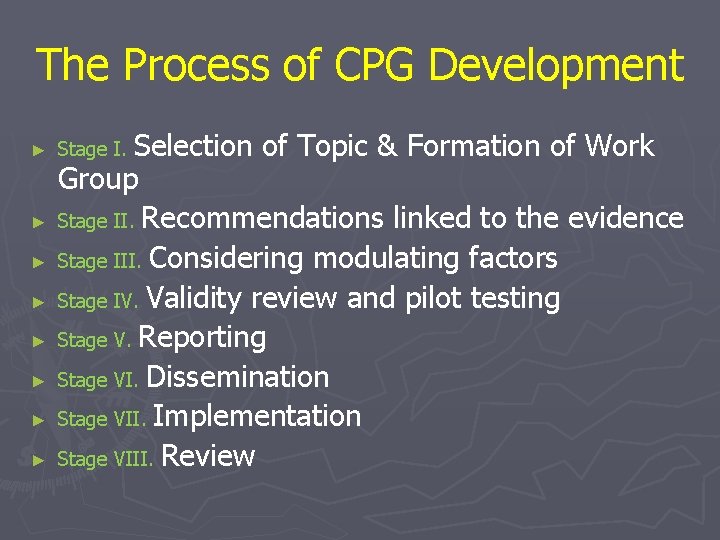 The Process of CPG Development

► Stage I. Selection of Topic & Formation of Work Group
► Stage II. Recommendations linked to the evidence
► Stage III. Considering modulating factors
► Stage IV. Validity review and pilot testing
► Stage V. Reporting
► Stage VI. Dissemination
► Stage VII. Implementation
► Stage VIII. Review